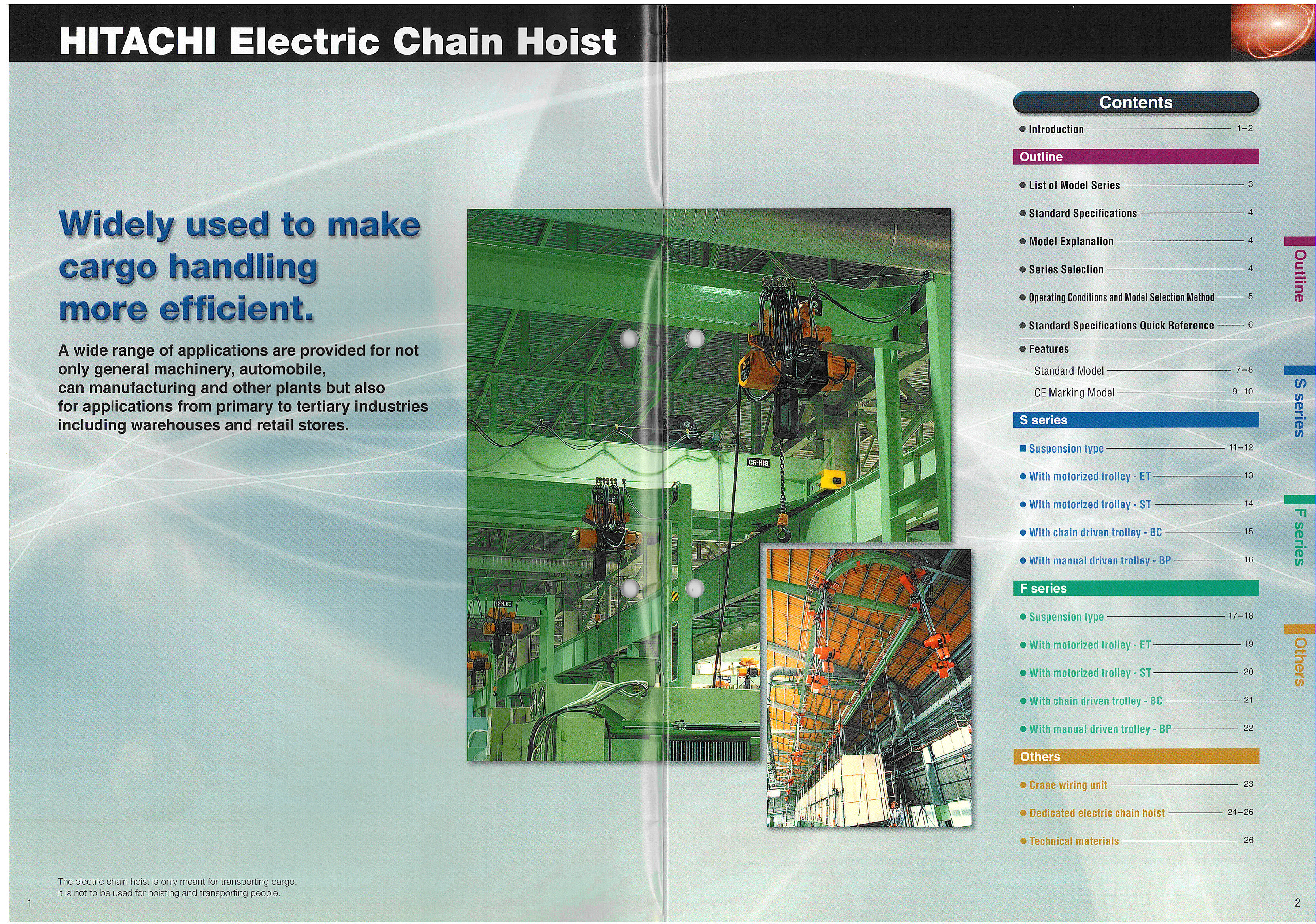 HITACHI Electric Chain Hoist

Widely used to make cargo handling more efficient.

A wide range of applications are provided for not only general machinery, automobile, can manufacturing and other plants but also for applications from primary to tertiary industries including warehouses and retail stores.

CR-H19

The electric chain hoist is only meant for transporting cargo.
It is not to be used for hoisting and transporting people.

1

Contents

● Introduction 1–2

Outline

● List of Model Series 3
● Standard Specifications 4
● Model Explanation 4
● Series Selection 4
● Operating Conditions and Model Selection Method 5
● Standard Specifications Quick Reference 6
● Features
Standard Model 7–8
CE Marking Model 9–10

S series

■ Suspension type 11–12
● With motorized trolley - ET 13
● With motorized trolley - ST 14
● With chain driven trolley - BC 15
● With manual driven trolley - BP 16

F series

● Suspension type 17–18
● With motorized trolley - ET 19
● With motorized trolley - ST 20
● With chain driven trolley - BC 21
● With manual driven trolley - BP 22

Others

● Crane wiring unit 23
● Dedicated electric chain hoist 24–26
● Technical materials 26

Outline
S series
F series
Others

2